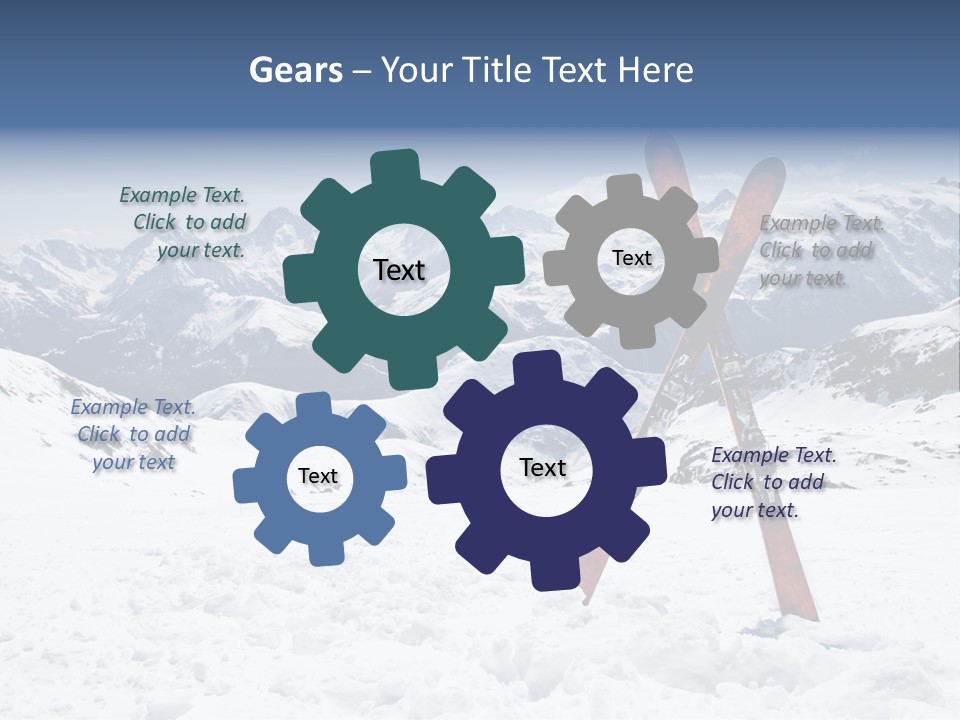 Gears – Your Title Text Here

Example Text. Click to add your text.

Text

Text

Example Text. Click to add your text.

Example Text. Click to add your text

Text

Text

Example Text. Click to add your text.